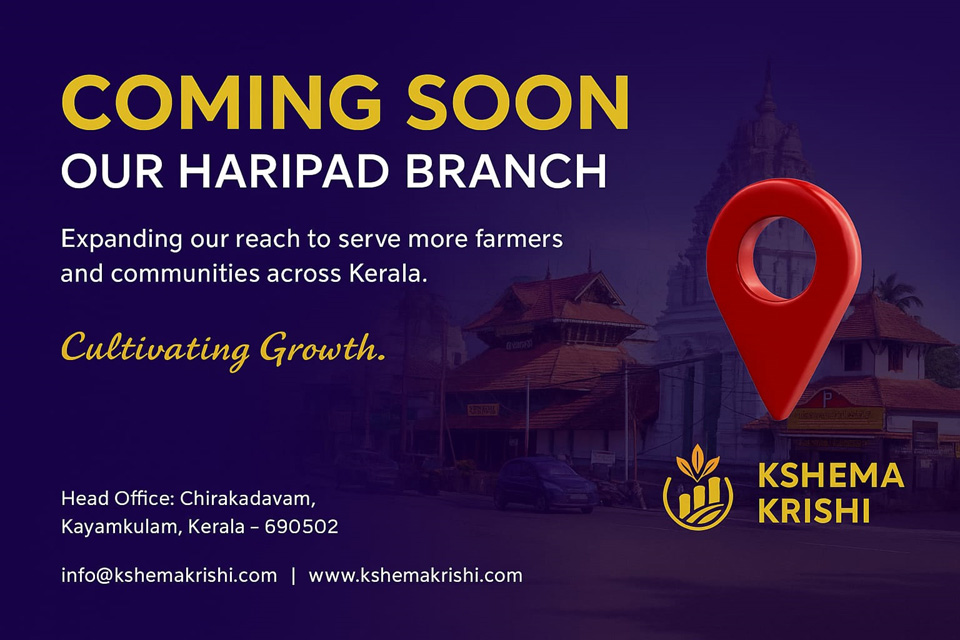 COMING SOON
OUR HARIPAD BRANCH

Expanding our reach to serve more farmers and communities across Kerala.

Cultivating Growth.

Head Office: Chirakadavam,
Kayamkulam, Kerala – 690502

info@kshemakrishi.com | www.kshemakrishi.com

KSHEMA
KRISHI